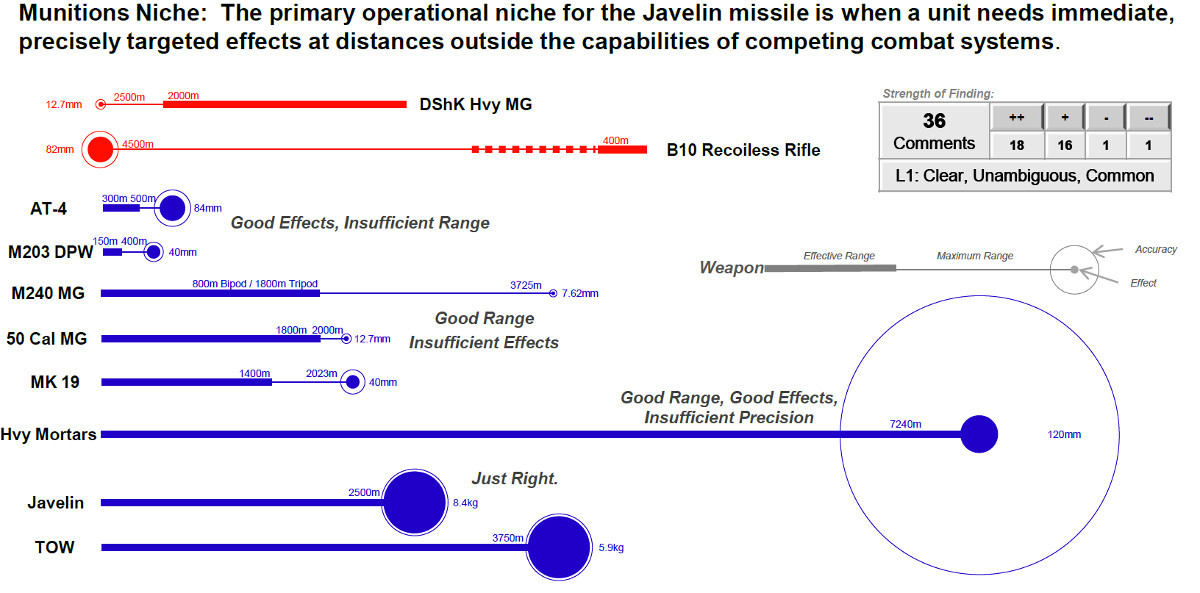 Munitions Niche: The primary operational niche for the Javelin missile is when a unit needs immediate, precisely targeted effects at distances outside the capabilities of competing combat systems.

12.7mm 2500m 2000m DShK Hvy MG

82mm 4500m 400m B10 Recoiless Rifle

Strength of Finding:

| 36 Comments | ++ | + | - | -- |
|---|---|---|---|---|
| | 18 | 16 | 1 | 1 |

L1: Clear, Unambiguous, Common

AT-4 300m 500m 84mm

Good Effects, Insufficient Range

M203 DPW 150m 400m 40mm

Weapon Effective Range Maximum Range Accuracy Effect

M240 MG 800m Bipod / 1800m Tripod 3725m 7.62mm

50 Cal MG 1800m 2000m 12.7mm

Good Range Insufficient Effects

MK 19 1400m 2023m 40mm

Good Range, Good Effects, Insufficient Precision

Hvy Mortars 7240m 120mm

Just Right.

Javelin 2500m 8.4kg

TOW 3750m 5.9kg